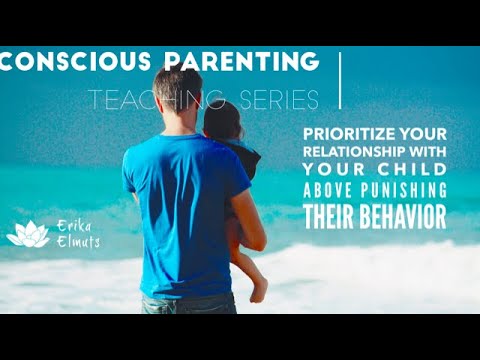 CONSCIOUS PARENTING
TEACHING SERIES

PRIORITIZE YOUR RELATIONSHIP WITH YOUR CHILD ABOVE PUNISHING THEIR BEHAVIOR

Erika Elmuts